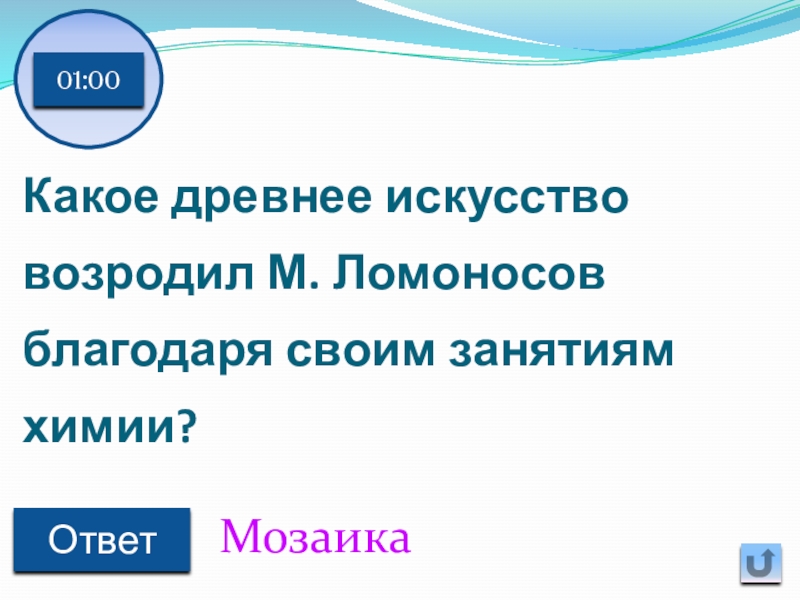 01:00

Какое древнее искусство возродил М. Ломоносов благодаря своим занятиям химии?

Ответ

Мозаика